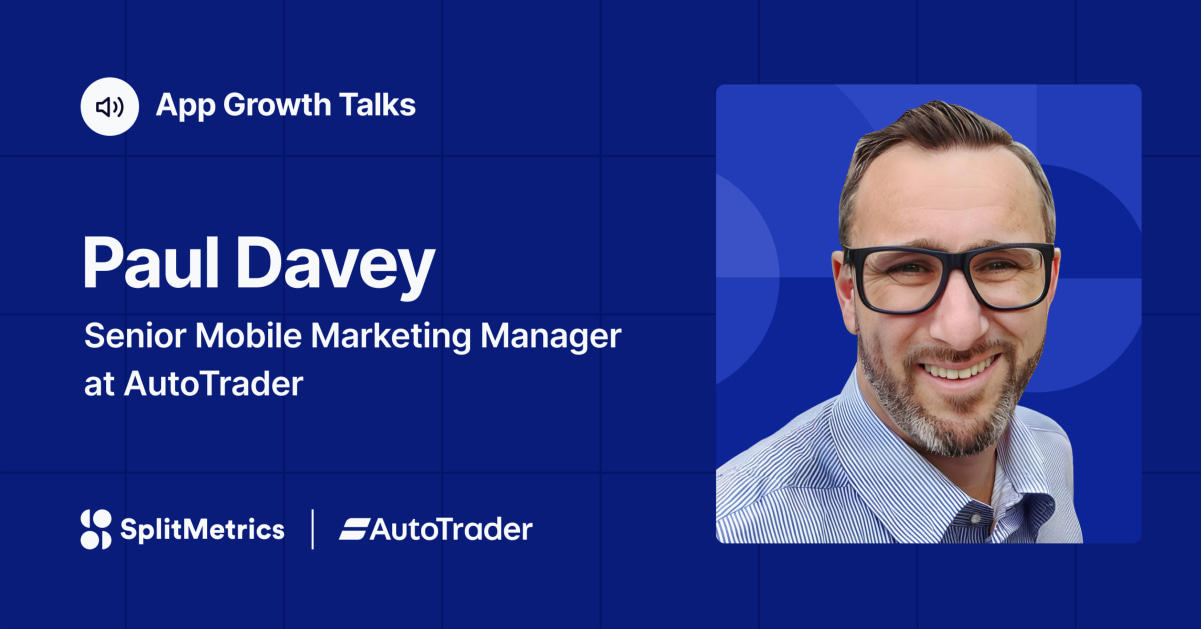 App Growth Talks

Paul Davey

Senior Mobile Marketing Manager at AutoTrader

SplitMetrics | AutoTrader